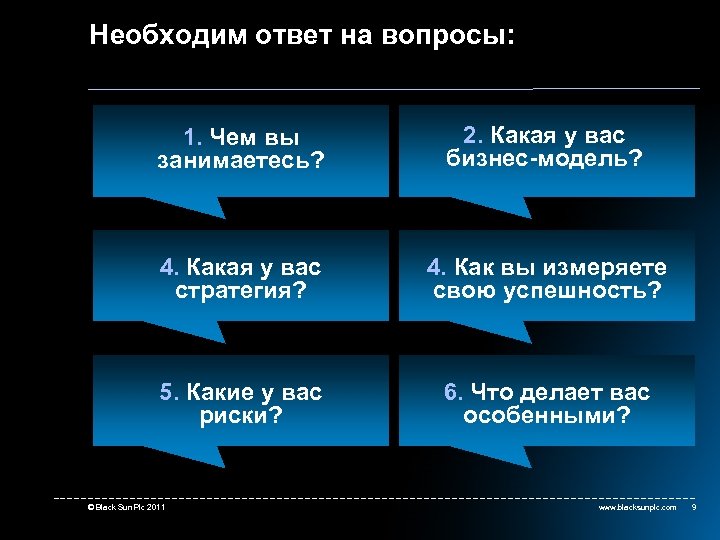 Необходим ответ на вопросы:

1. Чем вы занимаетесь?

2. Какая у вас бизнес-модель?

4. Какая у вас стратегия?

4. Как вы измеряете свою успешность?

5. Какие у вас риски?

6. Что делает вас особенными?

© Black Sun Plc 2011

www.blacksunplc.com 9